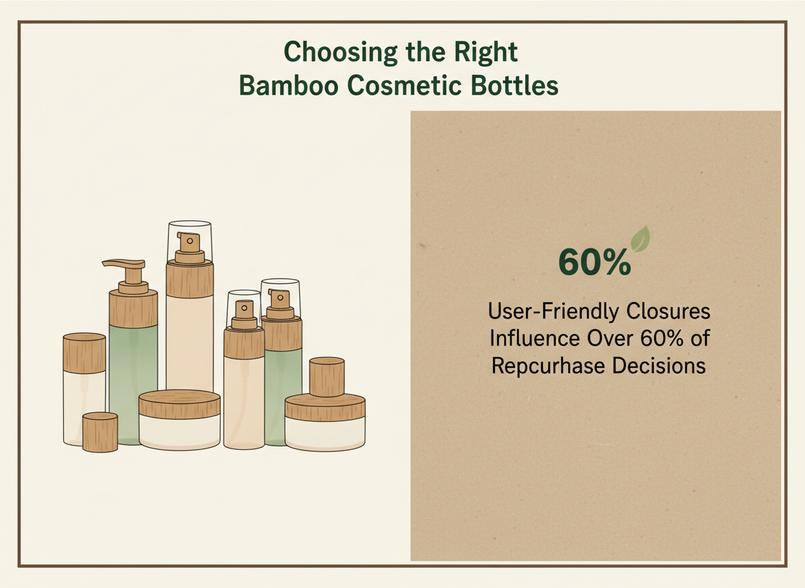 Choosing the Right Bamboo Cosmetic Bottles

60%

User-Friendly Closures Influence Over 60% of Repcurhase Decisions